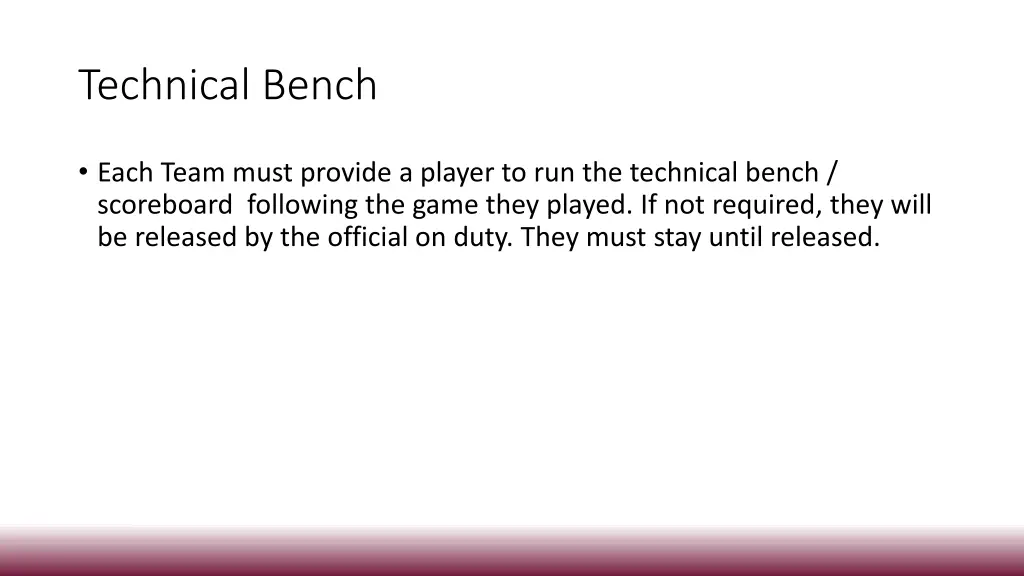 Technical Bench

• Each Team must provide a player to run the technical bench / scoreboard following the game they played. If not required, they will be released by the official on duty. They must stay until released.